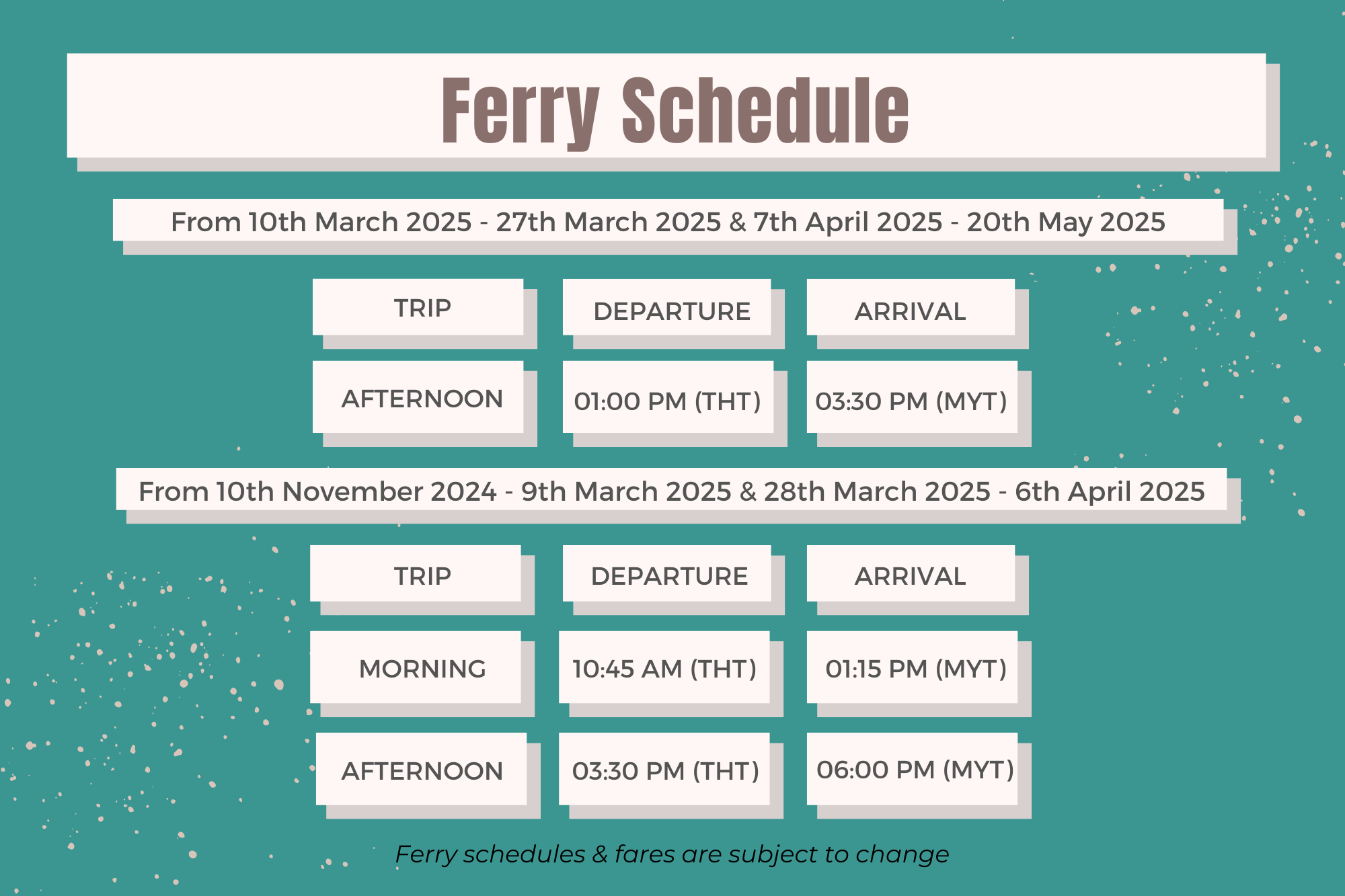 Ferry Schedule

From 10th March 2025 - 27th March 2025 & 7th April 2025 - 20th May 2025

| TRIP | DEPARTURE | ARRIVAL |
|---|---|---|
| AFTERNOON | 01:00 PM (THT) | 03:30 PM (MYT) |

From 10th November 2024 - 9th March 2025 & 28th March 2025 - 6th April 2025

| TRIP | DEPARTURE | ARRIVAL |
|---|---|---|
| MORNING | 10:45 AM (THT) | 01:15 PM (MYT) |
| AFTERNOON | 03:30 PM (THT) | 06:00 PM (MYT) |

Ferry schedules & fares are subject to change